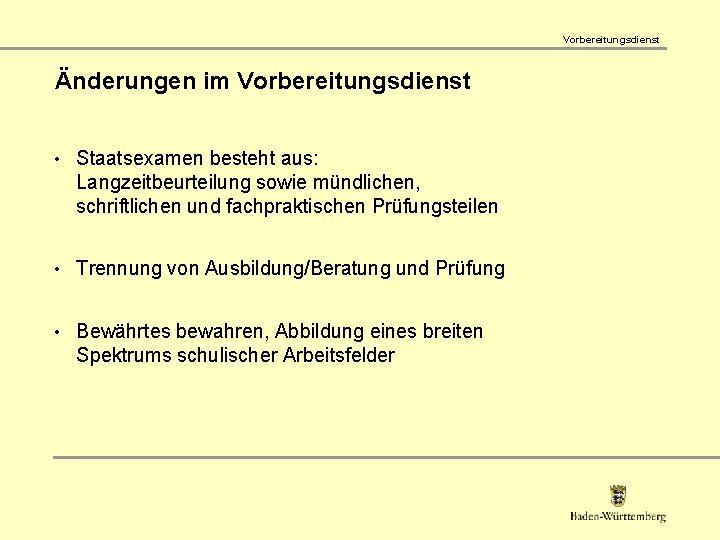 Vorbereitungsdienst

Änderungen im Vorbereitungsdienst

• Staatsexamen besteht aus: Langzeitbeurteilung sowie mündlichen, schriftlichen und fachpraktischen Prüfungsteilen

• Trennung von Ausbildung/Beratung und Prüfung

• Bewährtes bewahren, Abbildung eines breiten Spektrums schulischer Arbeitsfelder

Baden-Württemberg